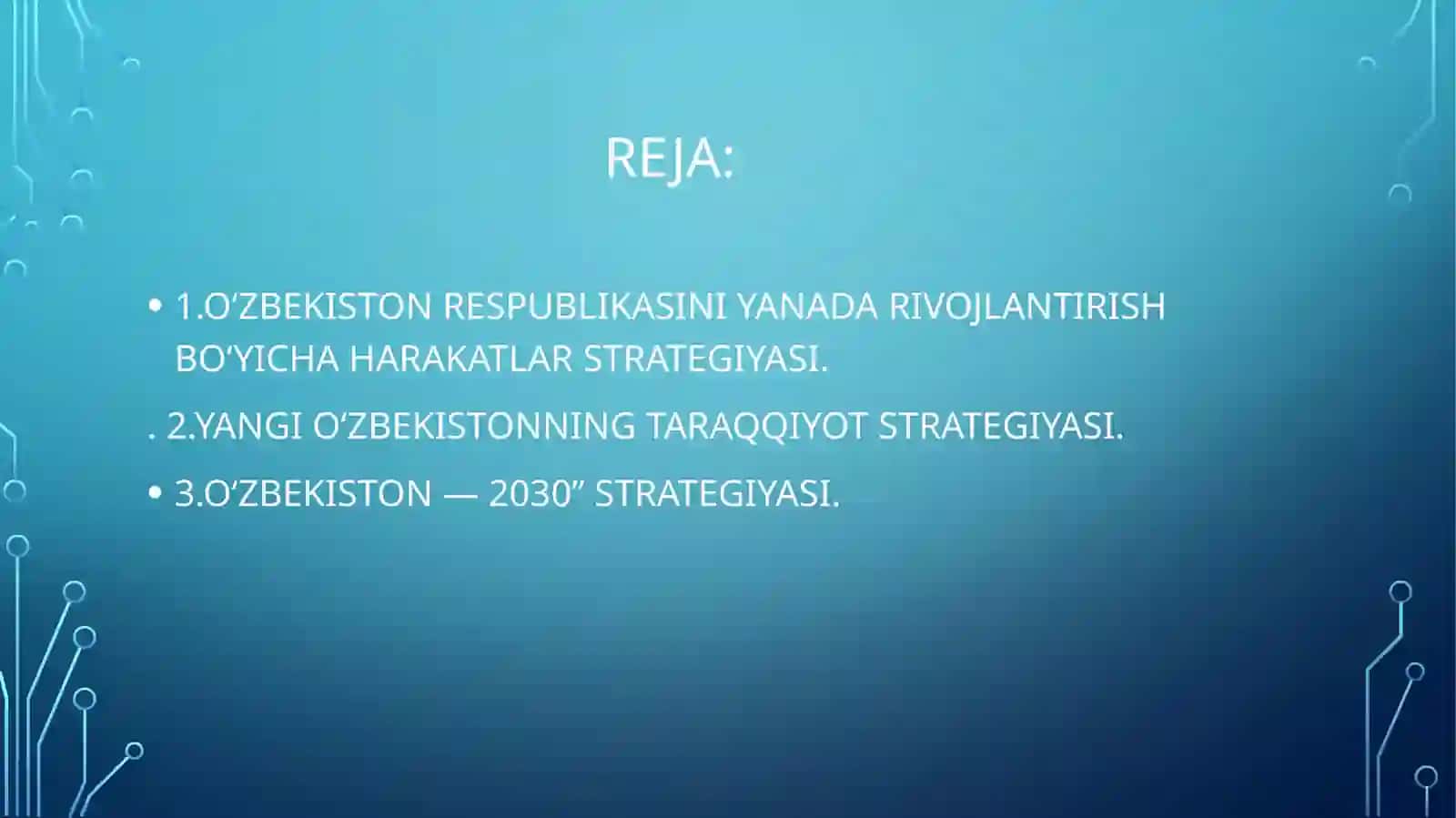 REJA:

• 1.O‘ZBEKISTON RESPUBLIKASINI YANADA RIVOJLANTIRISH BO‘YICHA HARAKATLAR STRATEGIYASI.

. 2.YANGI O‘ZBEKISTONNING TARAQQIYOT STRATEGIYASI.

• 3.O‘ZBEKISTON — 2030” STRATEGIYASI.